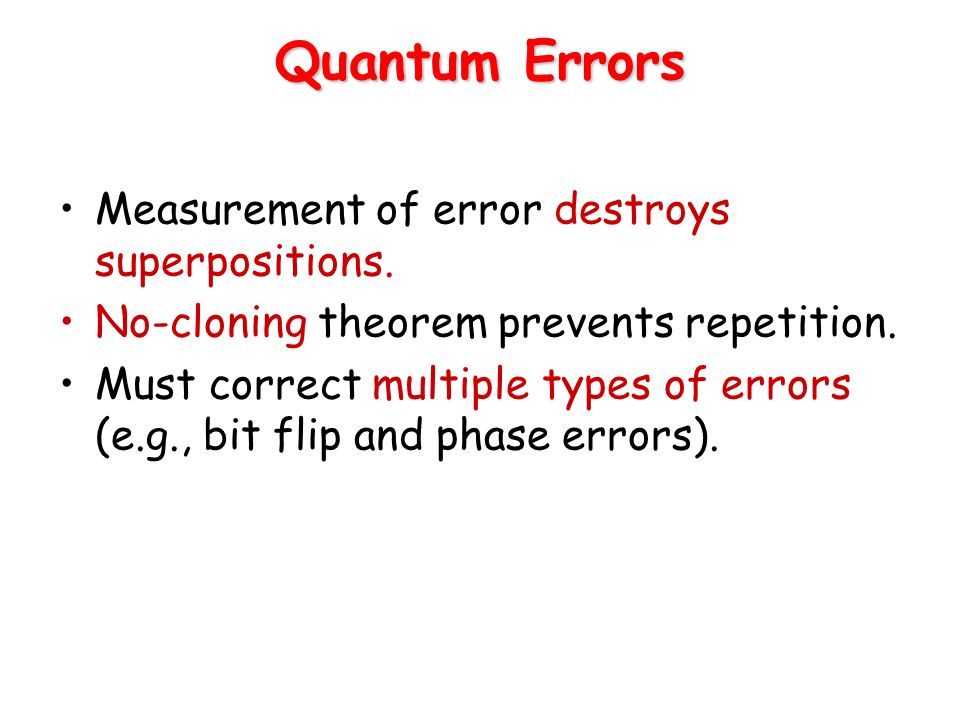 Quantum Errors

• Measurement of error destroys superpositions.
• No-cloning theorem prevents repetition.
• Must correct multiple types of errors (e.g., bit flip and phase errors).